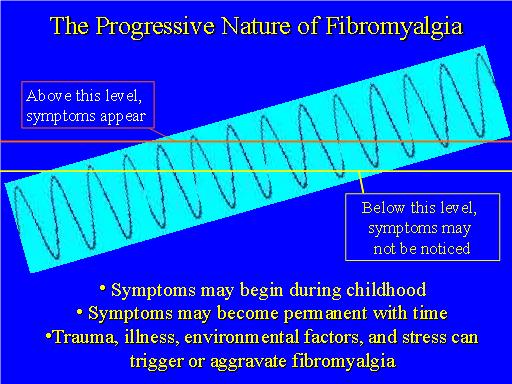 The Progressive Nature of Fibromyalgia

Above this level, symptoms appear

Below this level, symptoms may not be noticed

• Symptoms may begin during childhood
• Symptoms may become permanent with time
•Trauma, illness, environmental factors, and stress can trigger or aggravate fibromyalgia